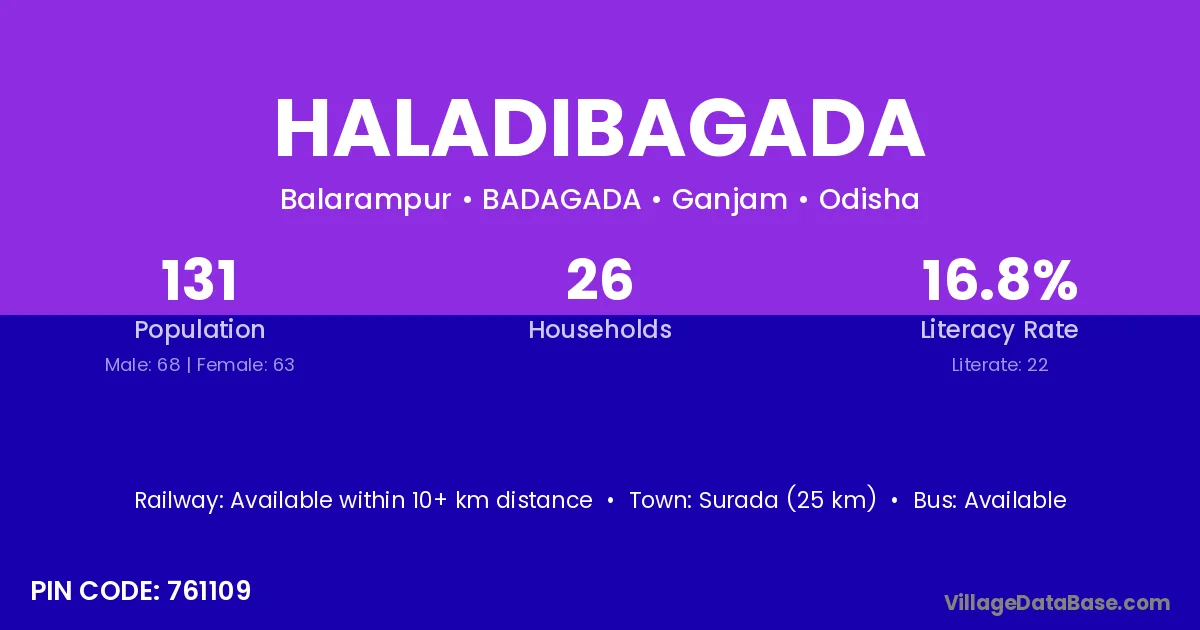 HALADIBAGADA

Balarampur • BADAGADA • Ganjam • Odisha

131
Population
Male: 68 | Female: 63

26
Households

16.8%
Literacy Rate
Literate: 22

Railway: Available within 10+ km distance • Town: Surada (25 km) • Bus: Available

PIN CODE: 761109

VillageDataBase.com